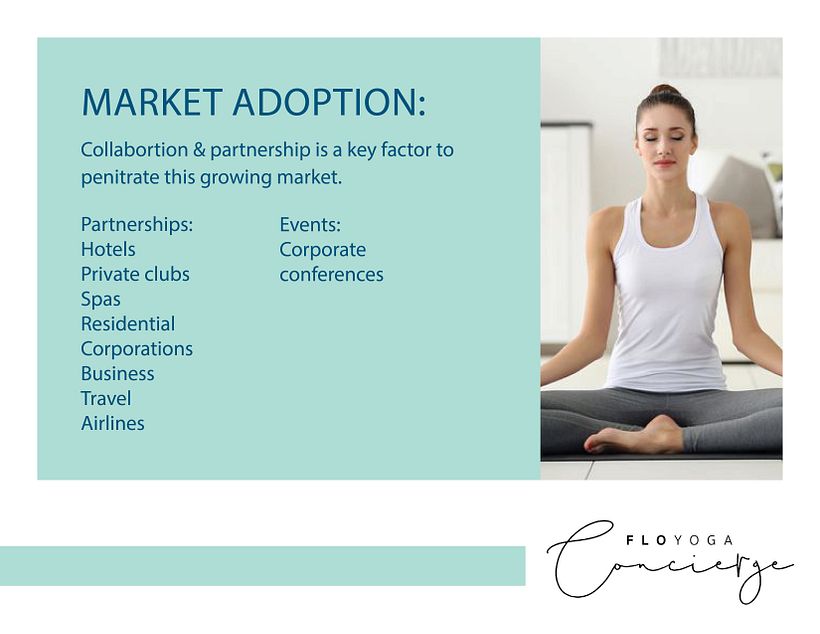 MARKET ADOPTION:

Collabortion & partnership is a key factor to penitrate this growing market.

Partnerships:
Hotels
Private clubs
Spas
Residential
Corporations
Business
Travel
Airlines

Events:
Corporate conferences

FLOYOGA
Concierge